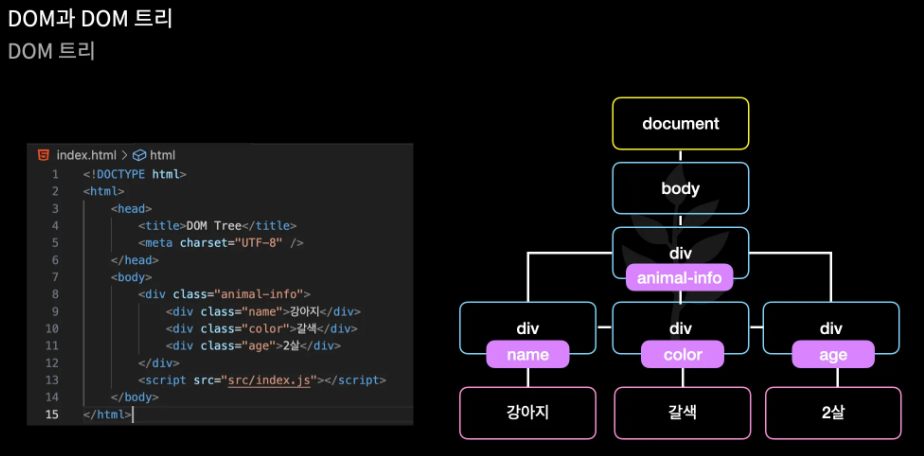 DOM과 DOM 트리
DOM 트리

index.html > html

1 <!DOCTYPE html>
2 <html>
3 <head>
4 <title>DOM Tree</title>
5 <meta charset="UTF-8" />
6 </head>
7 <body>
8 <div class="animal-info">
9 <div class="name">강아지</div>
10 <div class="color">갈색</div>
11 <div class="age">2살</div>
12 </div>
13 <script src="src/index.js"></script>
14 </body>
15 </html>

document
body
div
animal-info
div
name
div
color
div
age
강아지
갈색
2살